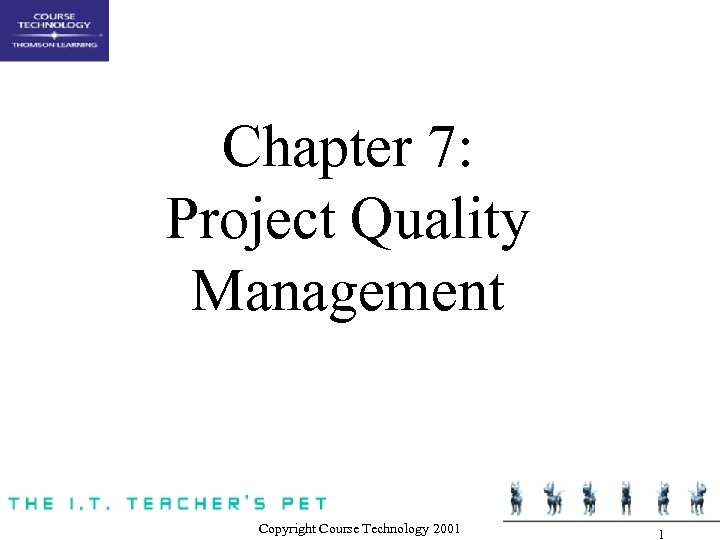 COURSE TECHNOLOGY
THOMSON LEARNING

Chapter 7: Project Quality Management

THE I.T. TEACHER'S PET

Copyright Course Technology 2001

1